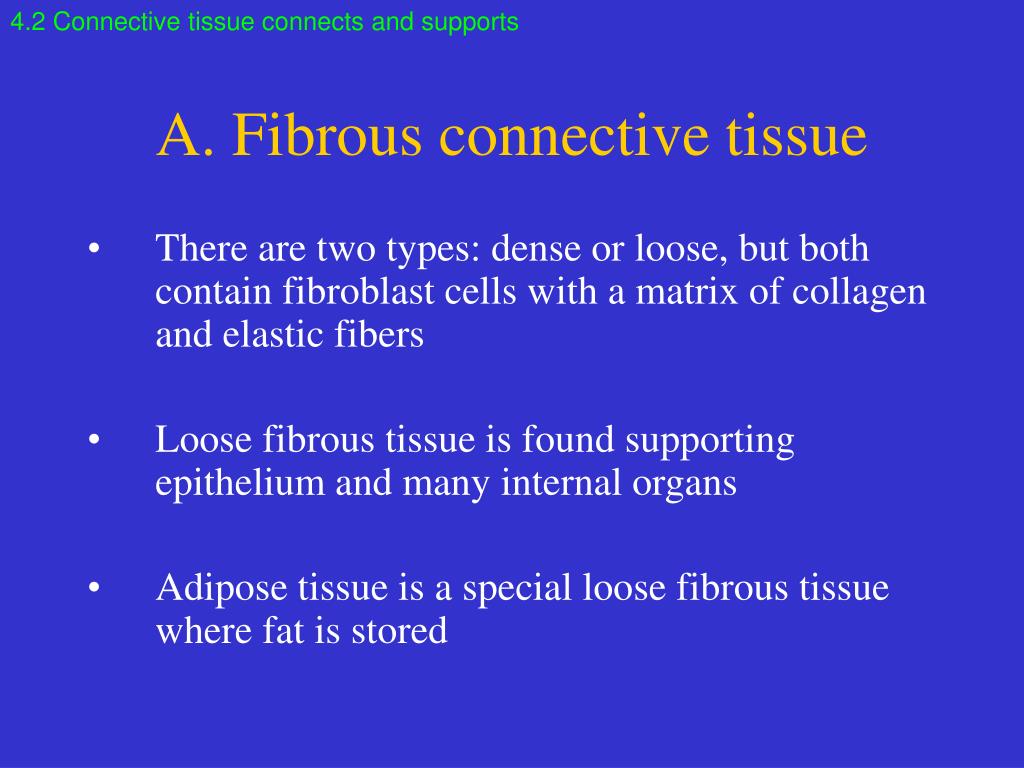 4.2 Connective tissue connects and supports

A. Fibrous connective tissue

• There are two types: dense or loose, but both contain fibroblast cells with a matrix of collagen and elastic fibers

• Loose fibrous tissue is found supporting epithelium and many internal organs

• Adipose tissue is a special loose fibrous tissue where fat is stored